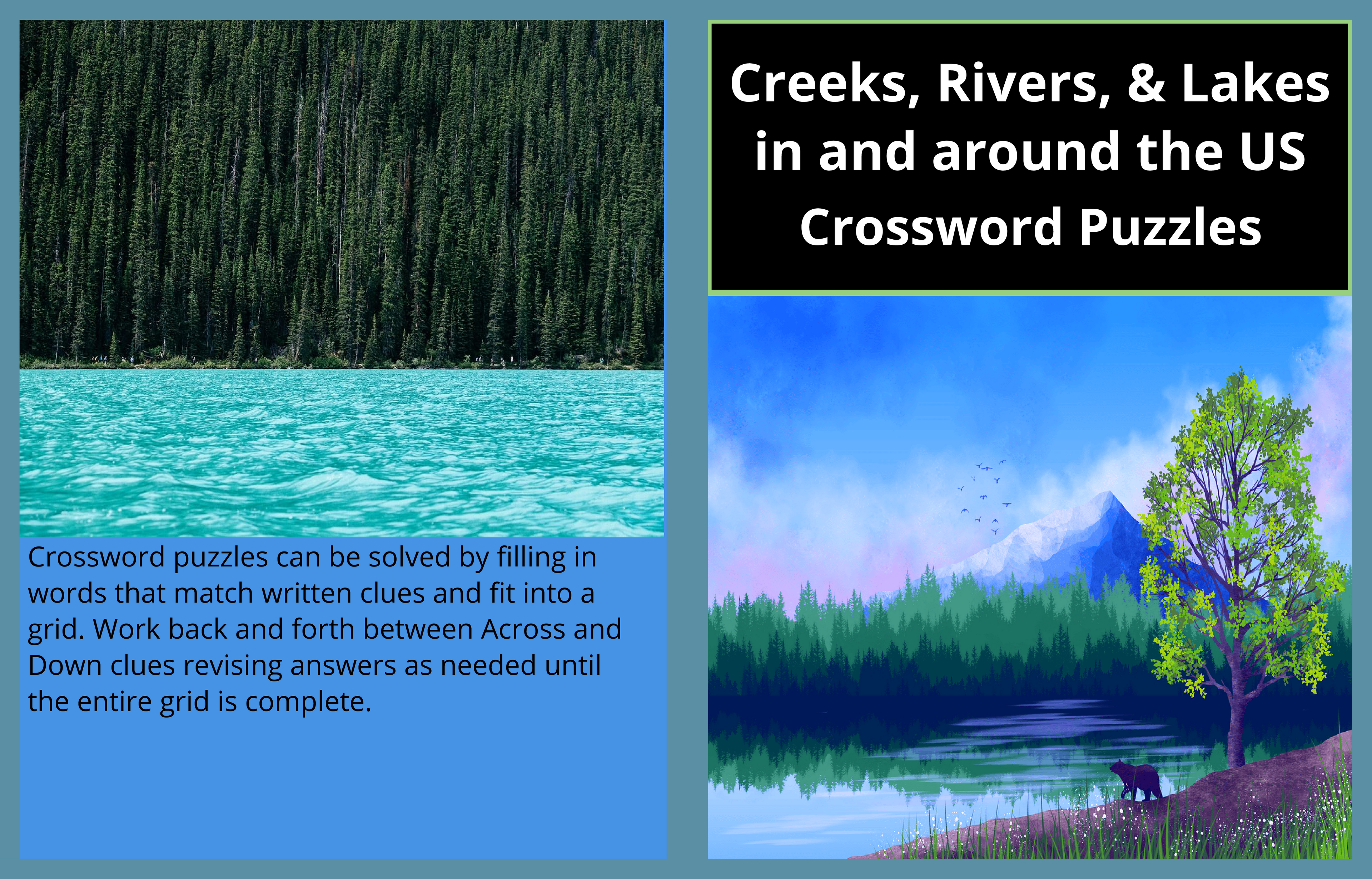 Crossword puzzles can be solved by filling in words that match written clues and fit into a grid. Work back and forth between Across and Down clues revising answers as needed until the entire grid is complete.

Creeks, Rivers, & Lakes in and around the US Crossword Puzzles